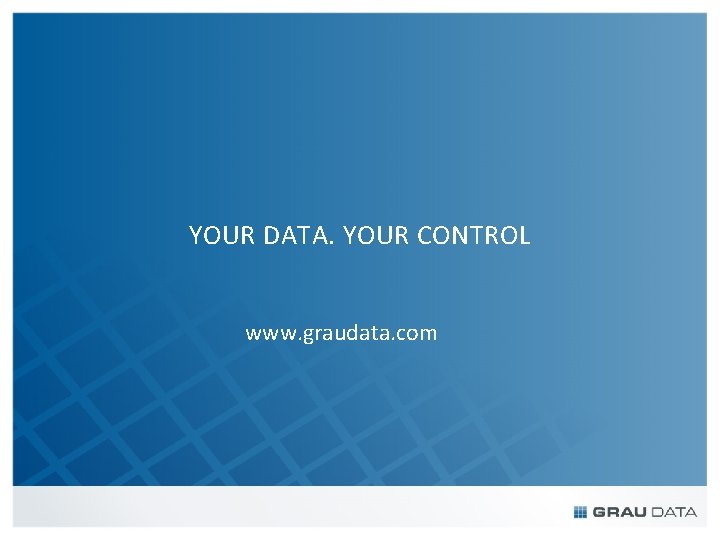 YOUR DATA. YOUR CONTROL

www.graudata.com

GRAU DATA